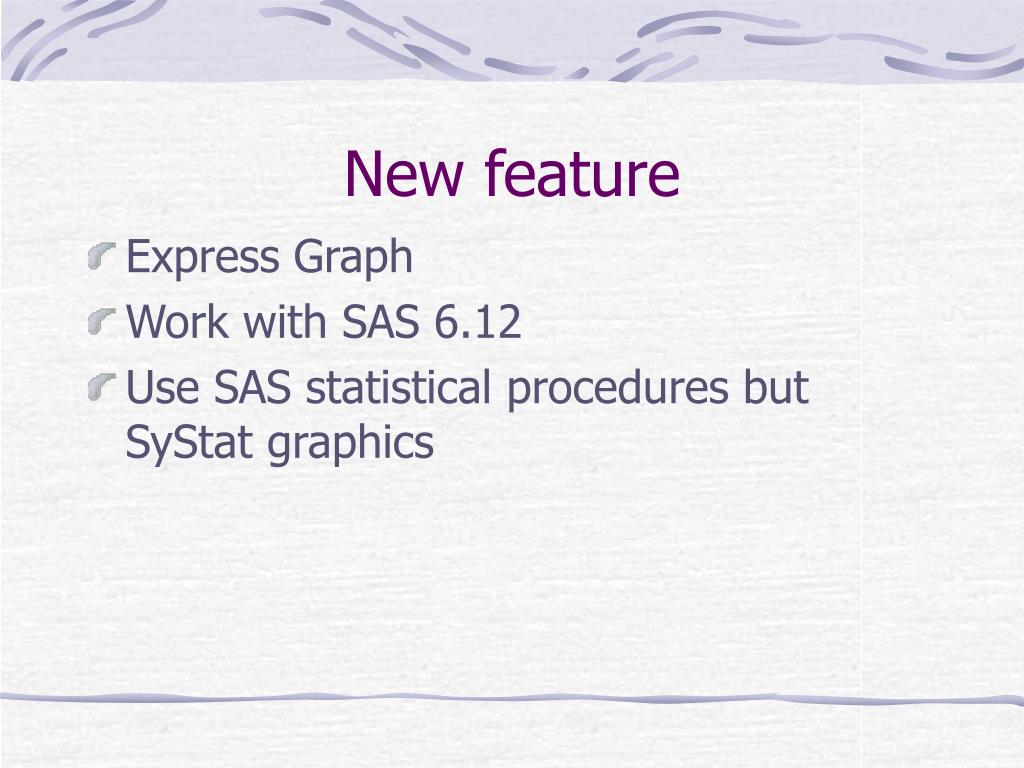 New feature

Express Graph
Work with SAS 6.12
Use SAS statistical procedures but SyStat graphics